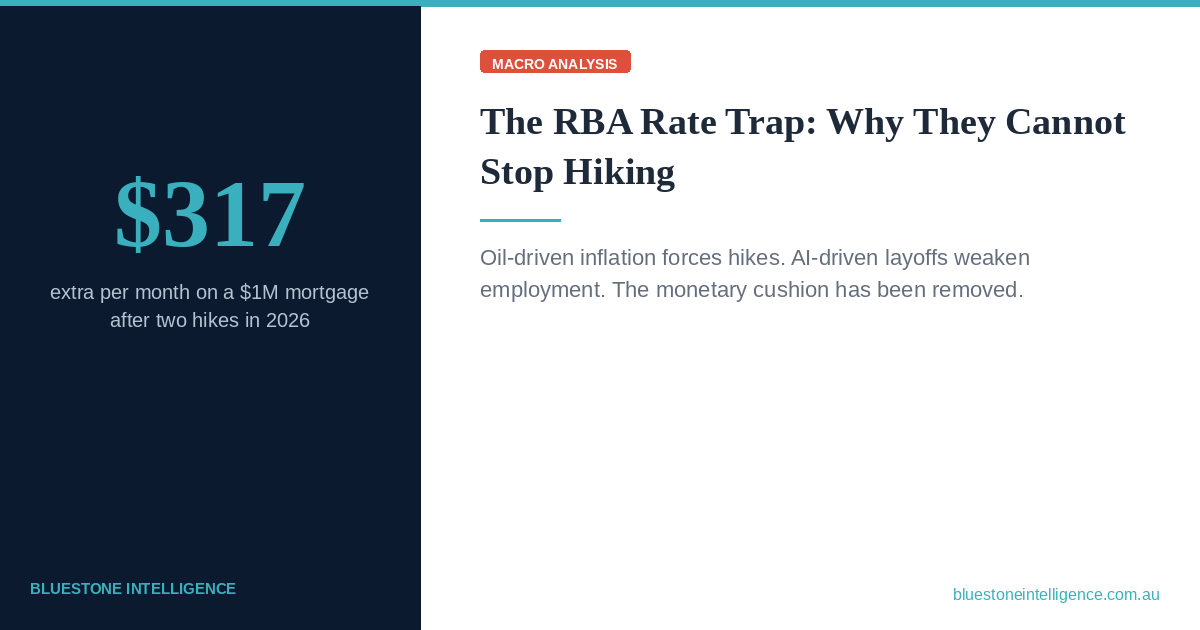 $317

extra per month on a $1M mortgage after two hikes in 2026

BLUESTONE INTELLIGENCE

MACRO ANALYSIS

The RBA Rate Trap: Why They Cannot Stop Hiking

Oil-driven inflation forces hikes. AI-driven layoffs weaken employment. The monetary cushion has been removed.

bluestoneintelligence.com.au